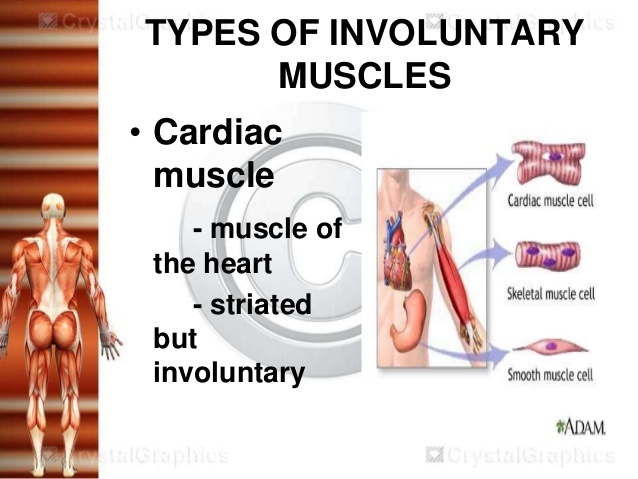 CrystalGraphics CrystalGraphics

TYPES OF INVOLUNTARY MUSCLES

• Cardiac muscle

- muscle of the heart

- striated but involuntary

Cardiac muscle cell

Skeletal muscle cell

Smooth muscle cell

ADAM.

CrystalGraphics CrystalGraphics